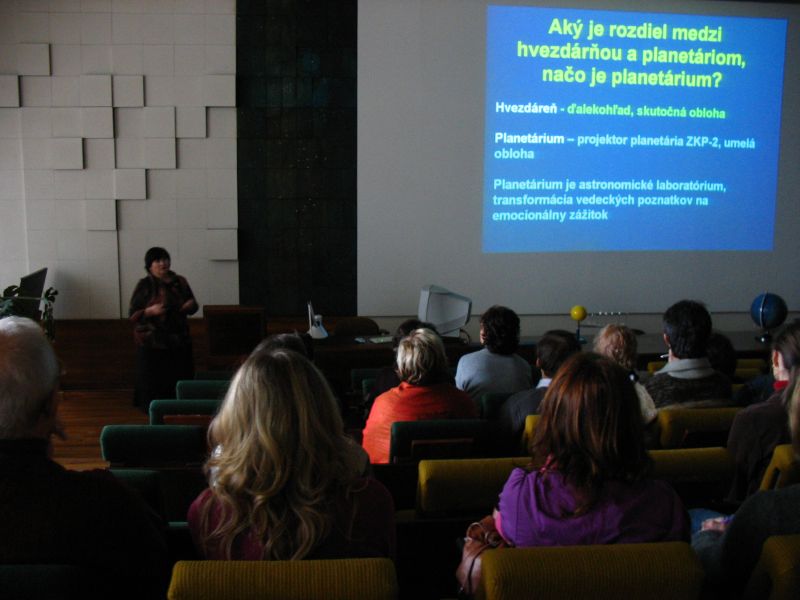 Aký je rozdiel medzi hvezdárňou a planetáriom, načo je planetárium?

Hvezdáreň - ďalekohľad, skutočná obloha

Planetárium – projektor planetária ZKP-2, umelá obloha

Planetárium je astronomické laboratórium, transformácia vedeckých poznatkov na emocionálny zážitok